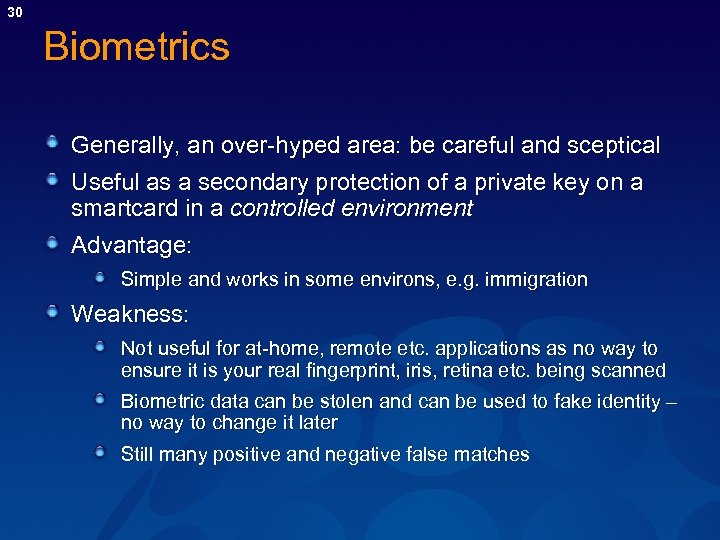 30

Biometrics

Generally, an over-hyped area: be careful and sceptical

Useful as a secondary protection of a private key on a smartcard in a controlled environment

Advantage:

Simple and works in some environs, e.g. immigration

Weakness:

Not useful for at-home, remote etc. applications as no way to ensure it is your real fingerprint, iris, retina etc. being scanned

Biometric data can be stolen and can be used to fake identity – no way to change it later

Still many positive and negative false matches